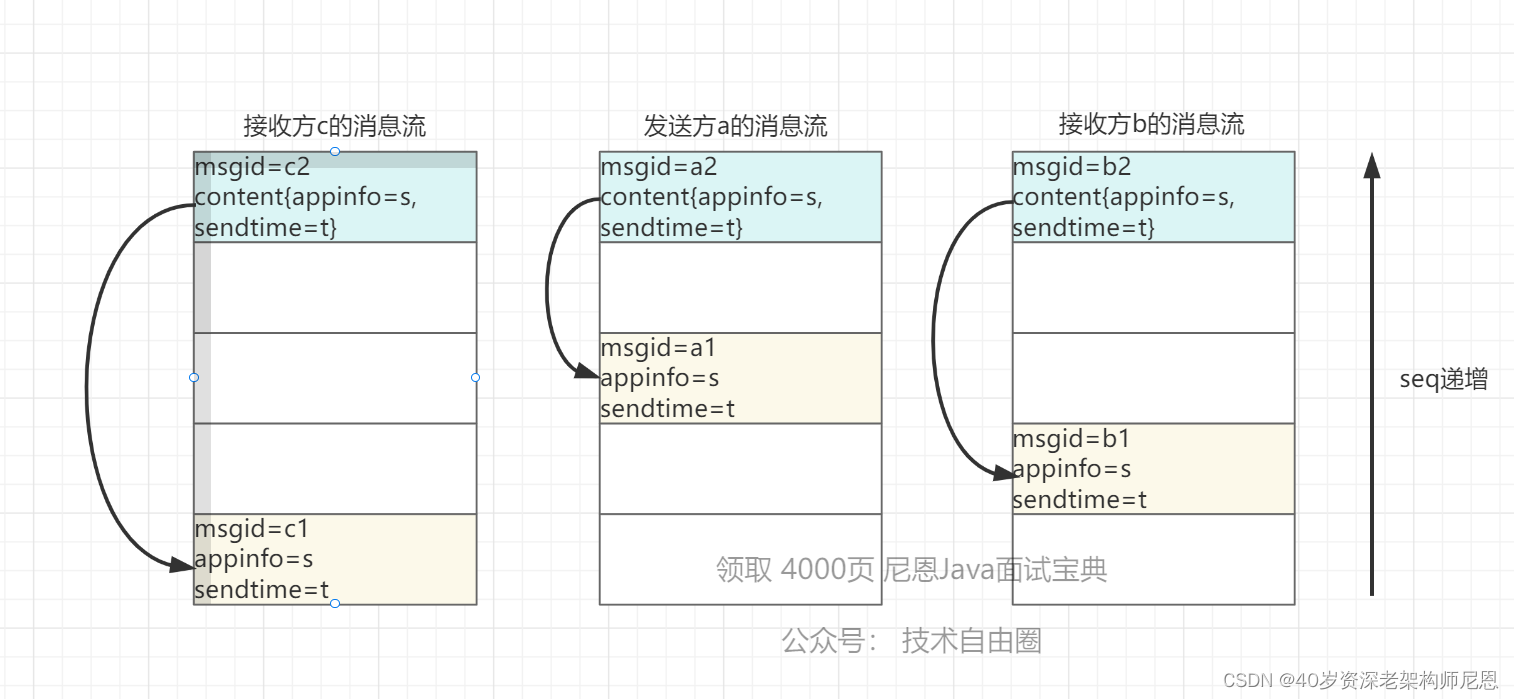 接收方c的消息流

msgid=c2
content{appinfo=s,
sendtime=t}

msgid=c1
appinfo=s
sendtime=t

发送方a的消息流

msgid=a2
content{appinfo=s,
sendtime=t}

msgid=a1
appinfo=s
sendtime=t

接收方b的消息流

msgid=b2
content{appinfo=s,
sendtime=t}

msgid=b1
appinfo=s
sendtime=t

seq递增

领取 4000页 尼恩Java面试宝典

公众号： 技术自由圈

CSDN @40岁资深老架构师尼恩